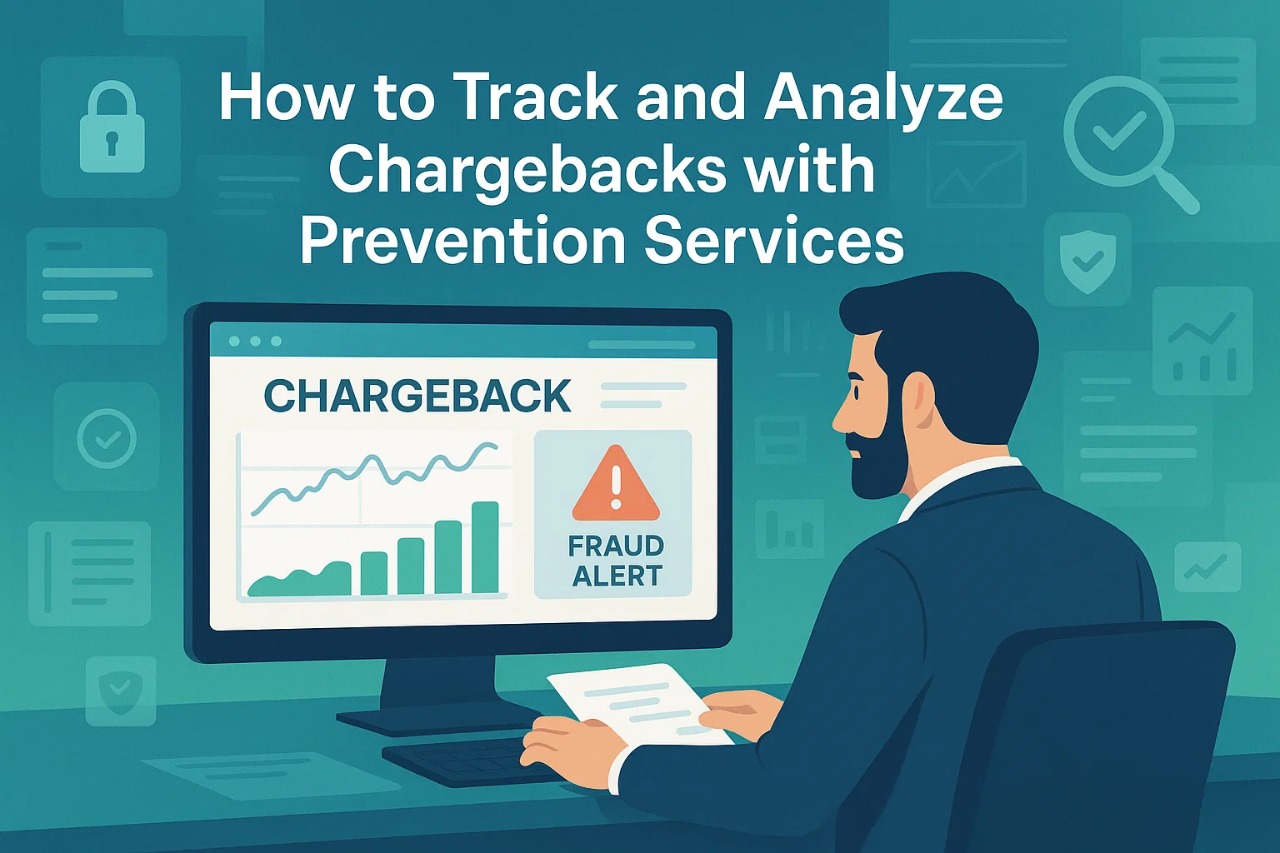 How to Track and Analyze Chargebacks with Prevention Services

CHARGEBACK

FRAUD ALERT